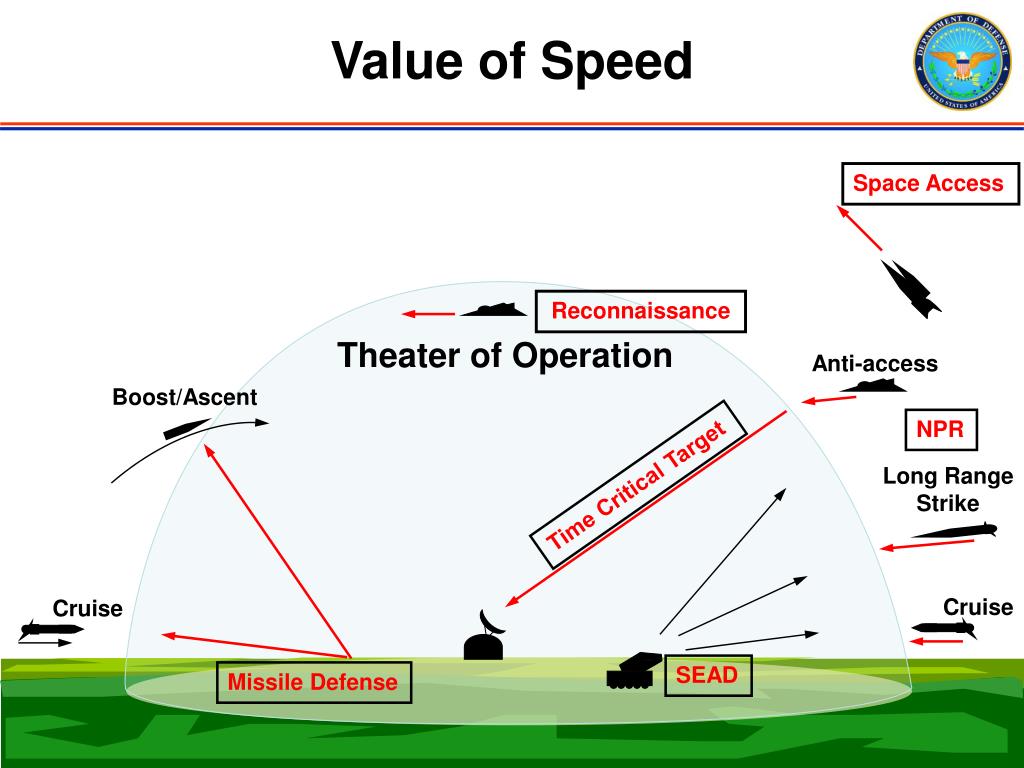 Value of Speed

DEPARTMENT OF DEFENSE
UNITED STATES OF AMERICA

Space Access

Reconnaissance

Theater of Operation

Anti-access

Boost/Ascent

NPR

Time Critical Target

Long Range Strike

Cruise

Cruise

Missile Defense

SEAD